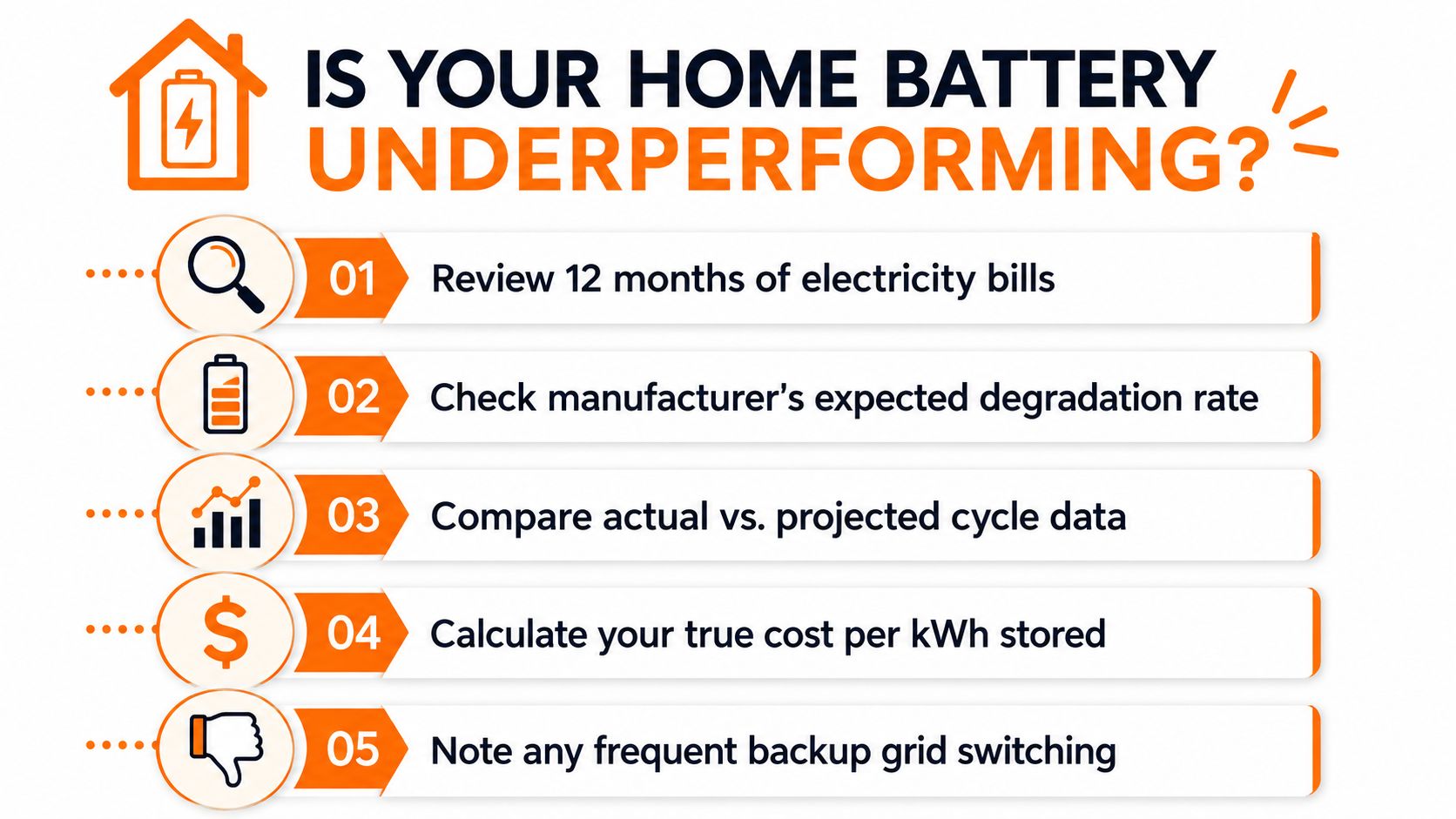 IS YOUR HOME BATTERY UNDERPERFORMING?

01 Review 12 months of electricity bills

02 Check manufacturer's expected degradation rate

03 Compare actual vs. projected cycle data

04 Calculate your true cost per kWh stored

05 Note any frequent backup grid switching